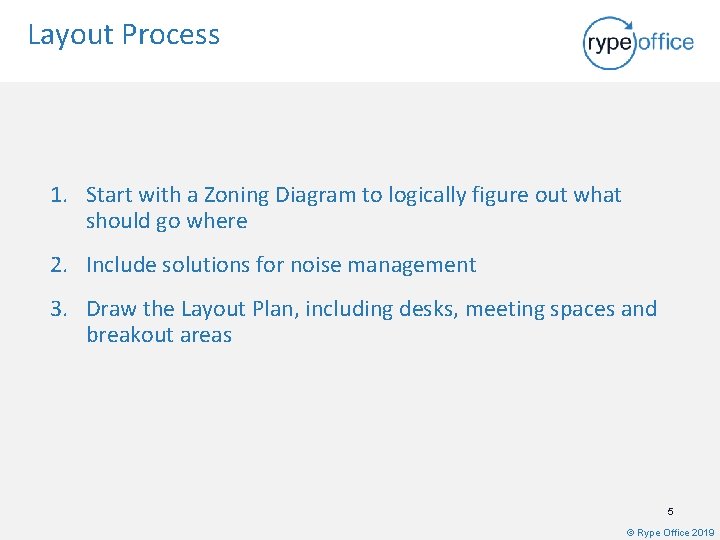 Layout Process

rype office

1. Start with a Zoning Diagram to logically figure out what should go where

2. Include solutions for noise management

3. Draw the Layout Plan, including desks, meeting spaces and breakout areas

5

© Rype Office 2019